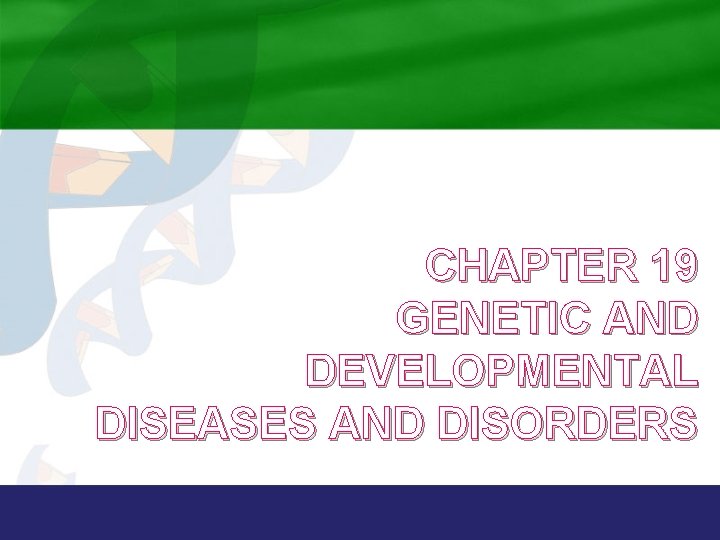 CHAPTER 19
GENETIC AND DEVELOPMENTAL DISEASES AND DISORDERS